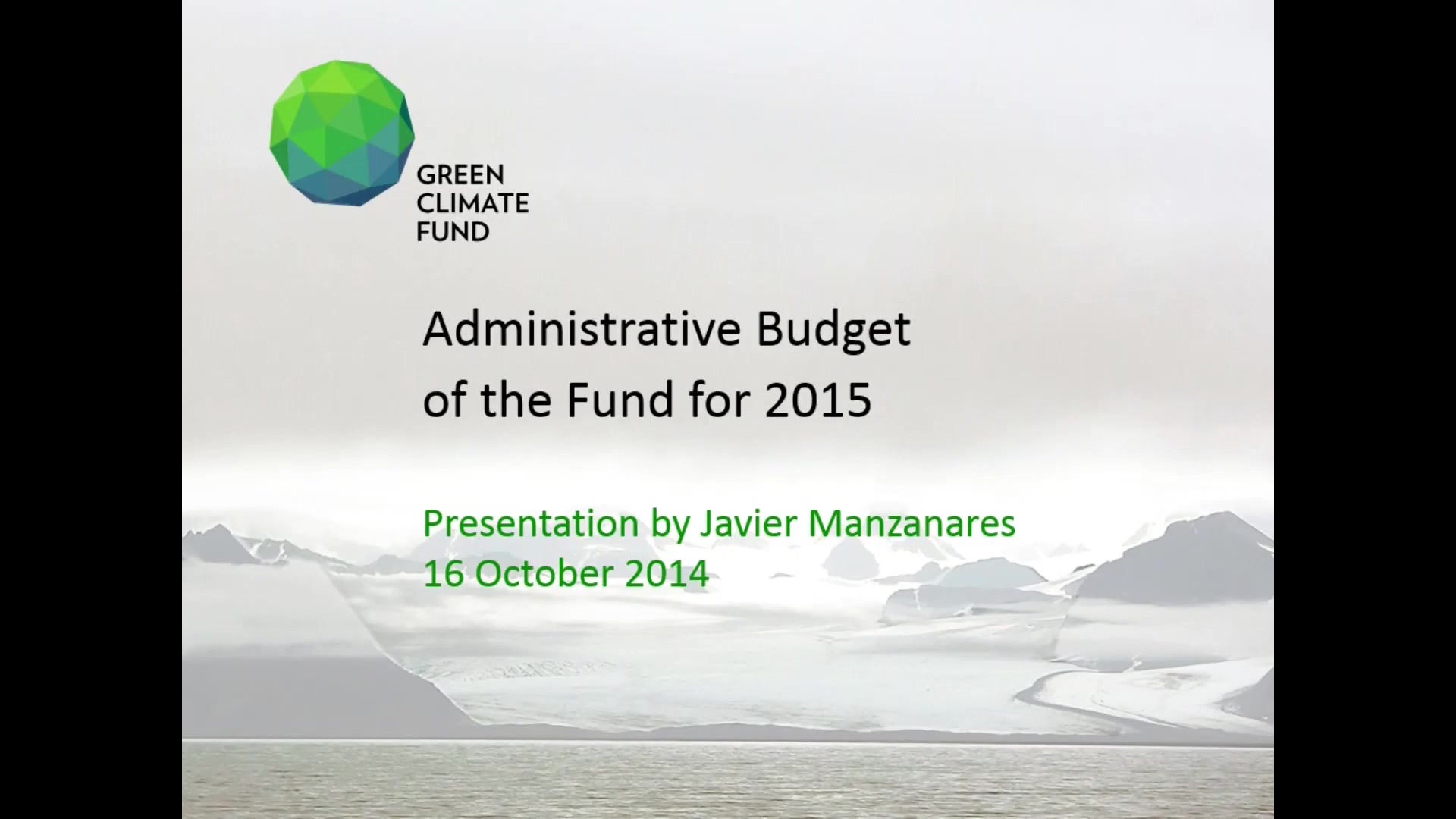 GREEN
CLIMATE
FUND

Administrative Budget of the Fund for 2015

Presentation by Javier Manzanares
16 October 2014